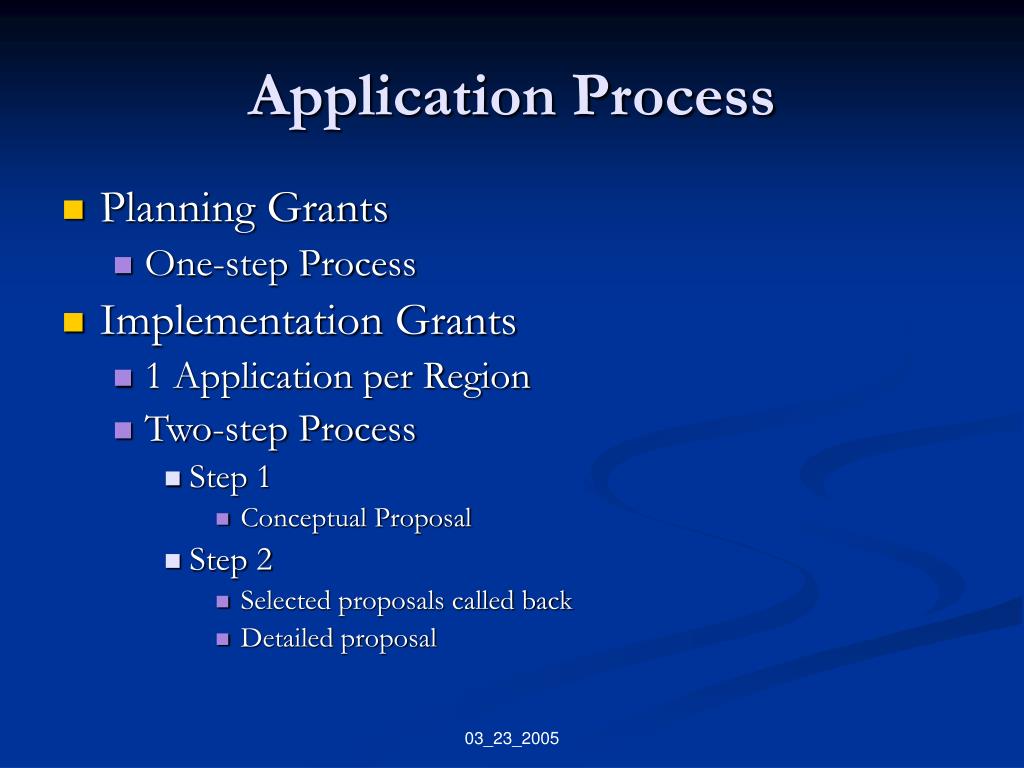 Application Process

Planning Grants
One-step Process
Implementation Grants
1 Application per Region
Two-step Process
Step 1
Conceptual Proposal
Step 2
Selected proposals called back
Detailed proposal

03_23_2005